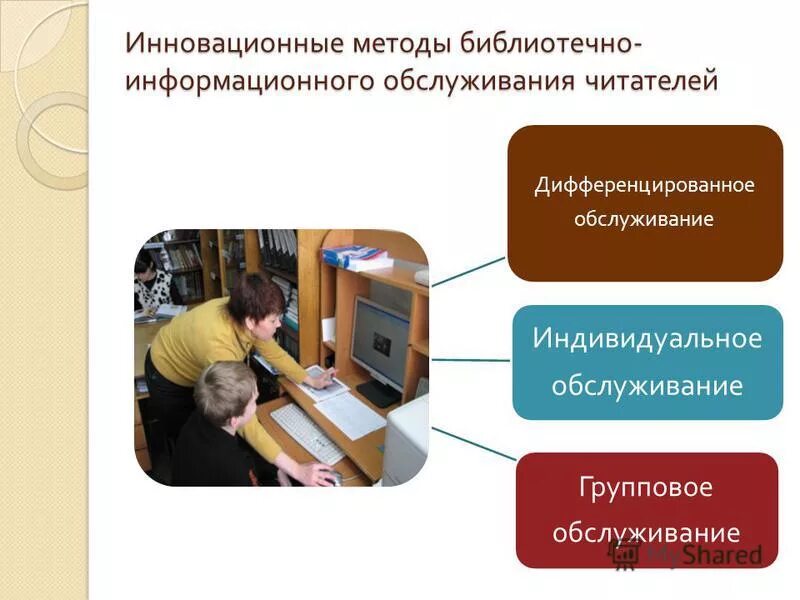 Инновационные методы библиотечно-информационного обслуживания читателей

Дифференцированное обслуживание

Индивидуальное обслуживание

Групповое обслуживание

MyShared